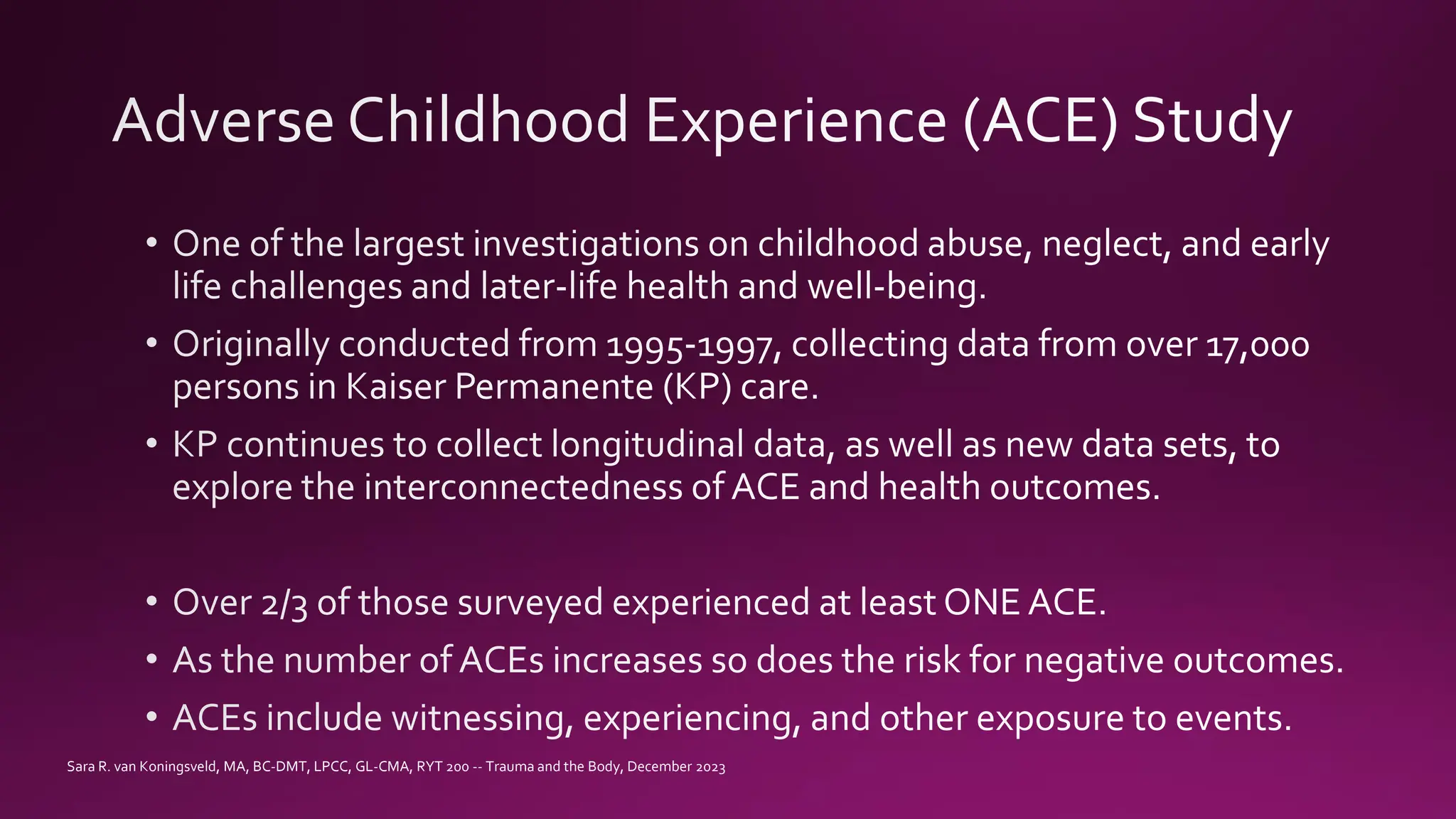 Adverse Childhood Experience (ACE) Study

• One of the largest investigations on childhood abuse, neglect, and early life challenges and later-life health and well-being.

• Originally conducted from 1995-1997, collecting data from over 17,000 persons in Kaiser Permanente (KP) care.

• KP continues to collect longitudinal data, as well as new data sets, to explore the interconnectedness of ACE and health outcomes.

• Over 2/3 of those surveyed experienced at least ONE ACE.

• As the number of ACEs increases so does the risk for negative outcomes.

• ACEs include witnessing, experiencing, and other exposure to events.

Sara R. van Koningsveld, MA, BC-DMT, LPCC, GL-CMA, RYT 200 -- Trauma and the Body, December 2023